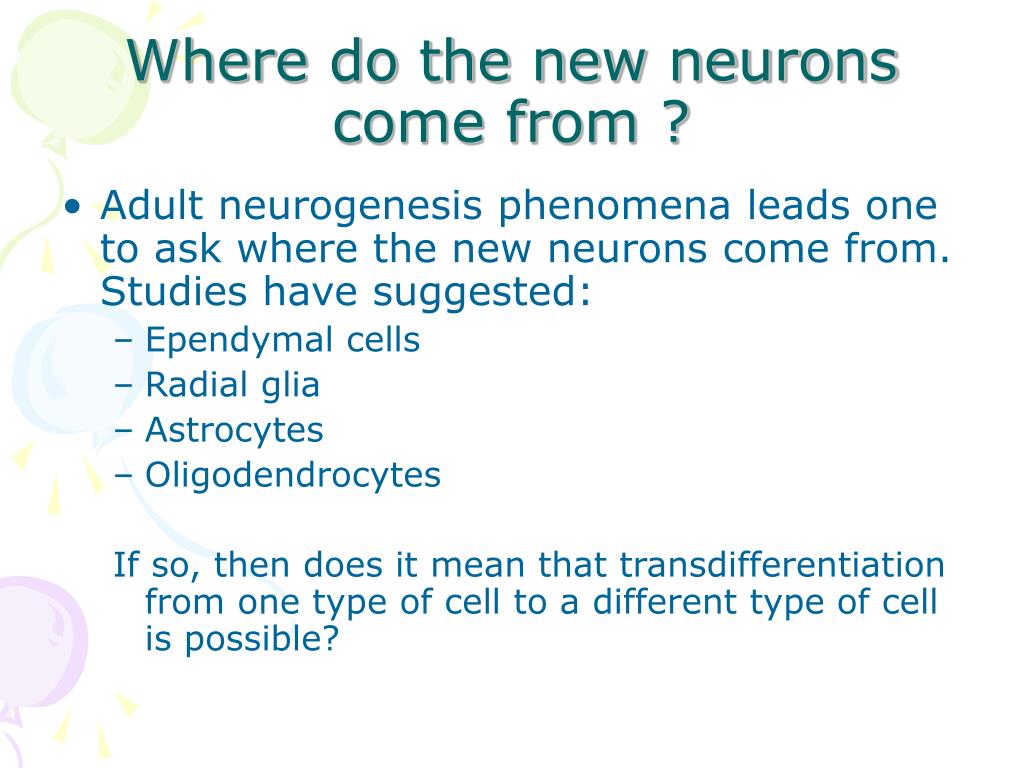 Where do the new neurons come from ?

• Adult neurogenesis phenomena leads one to ask where the new neurons come from. Studies have suggested:
– Ependymal cells
– Radial glia
– Astrocytes
– Oligodendrocytes

If so, then does it mean that transdifferentiation from one type of cell to a different type of cell is possible?